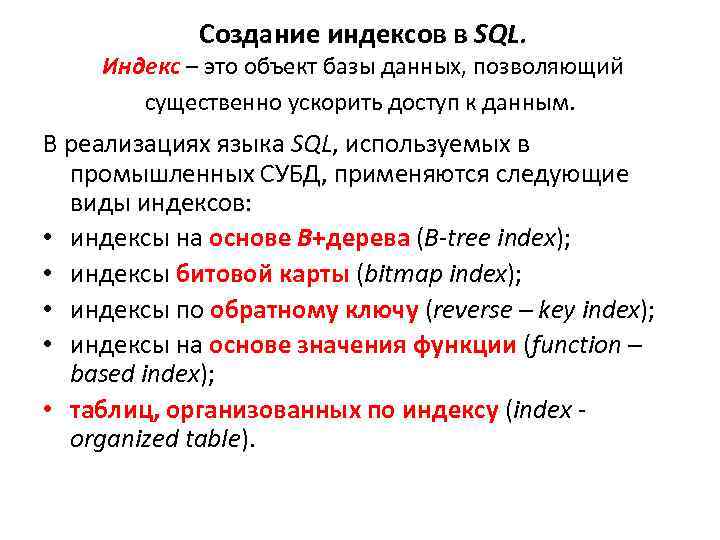 Создание индексов в SQL.

Индекс – это объект базы данных, позволяющий существенно ускорить доступ к данным.

В реализациях языка SQL, используемых в промышленных СУБД, применяются следующие виды индексов:

• индексы на основе B+дерева (B-tree index);
• индексы битовой карты (bitmap index);
• индексы по обратному ключу (reverse – key index);
• индексы на основе значения функции (function – based index);
• таблиц, организованных по индексу (index - organized table).